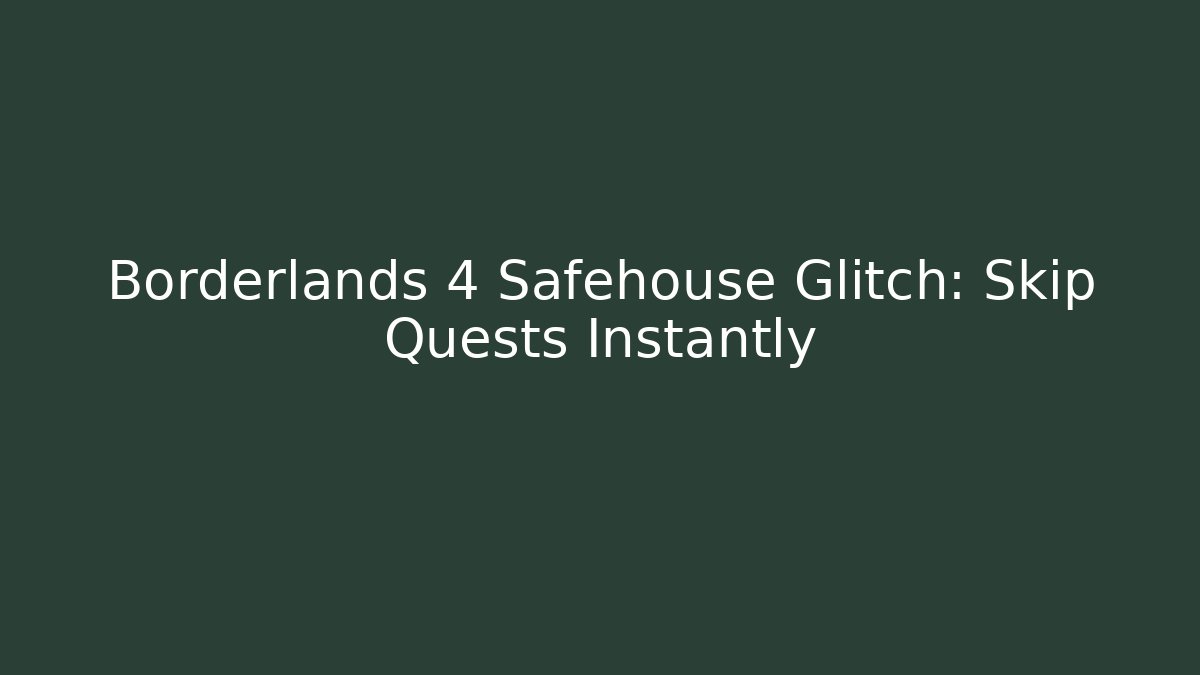 Borderlands 4 Safehouse Glitch: Skip Quests Instantly